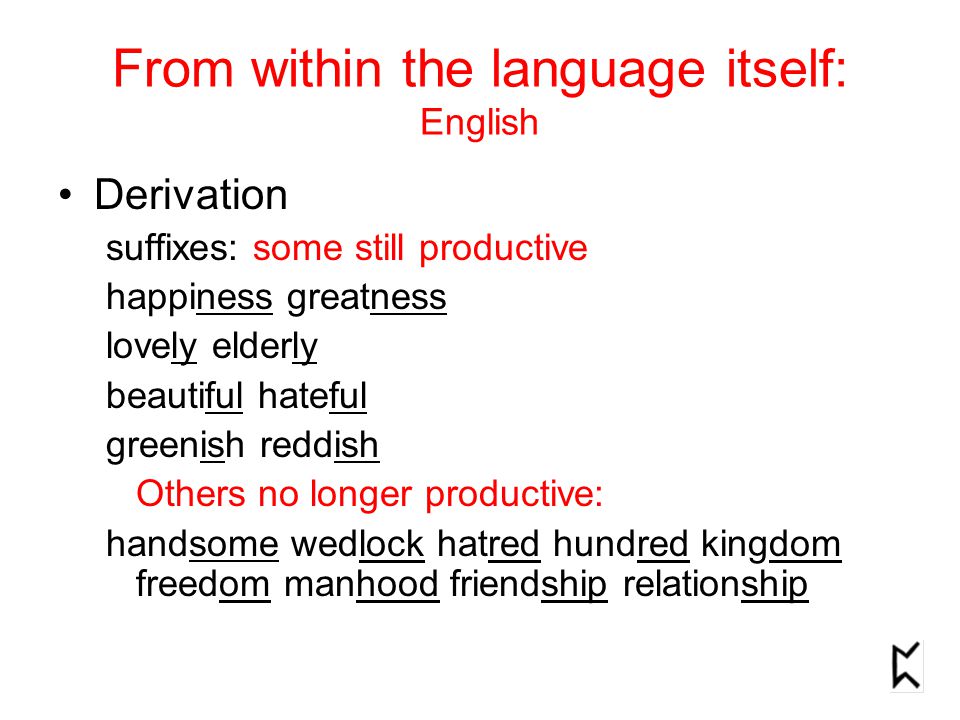 From within the language itself:
English

• Derivation

suffixes: some still productive

happiness greatness

lovely elderly

beautiful hateful

greenish reddish

Others no longer productive:

handsome wedlock hatred hundred kingdom freedom manhood friendship relationship